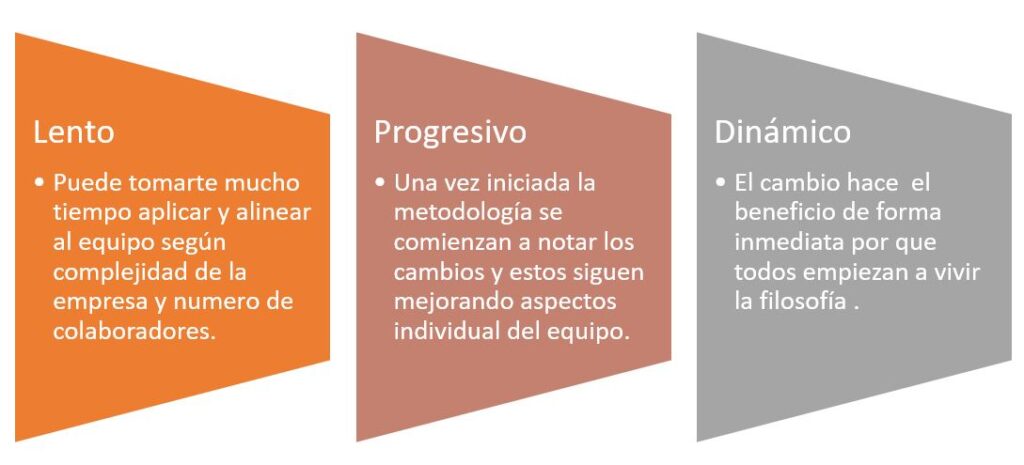 Lento

• Puede tomarte mucho tiempo aplicar y alinear al equipo según complejidad de la empresa y numero de colaboradores.

Progresivo

• Una vez iniciada la metodología se comienzan a notar los cambios y estos siguen mejorando aspectos individual del equipo.

Dinámico

• El cambio hace el beneficio de forma inmediata por que todos empiezan a vivir la filosofía .